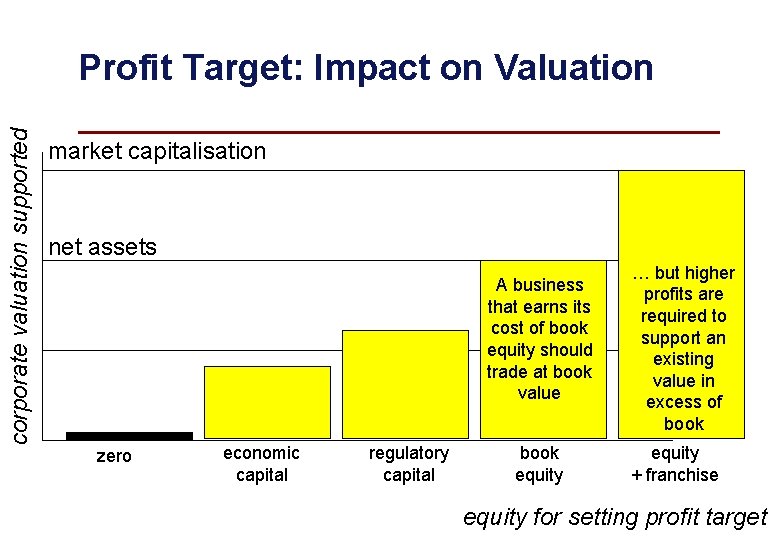 Profit Target: Impact on Valuation

corporate valuation supported

market capitalisation

net assets

A business that earns its cost of book equity should trade at book value

… but higher profits are required to support an existing value in excess of book

zero

economic capital

regulatory capital

book equity

equity + franchise

equity for setting profit target